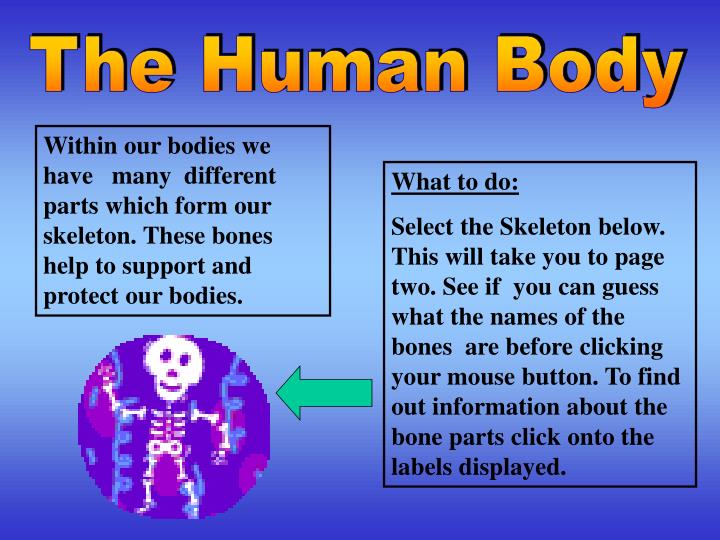 The Human Body

Within our bodies we have many different parts which form our skeleton. These bones help to support and protect our bodies.

What to do:

Select the Skeleton below. This will take you to page two. See if you can guess what the names of the bones are before clicking your mouse button. To find out information about the bone parts click onto the labels displayed.